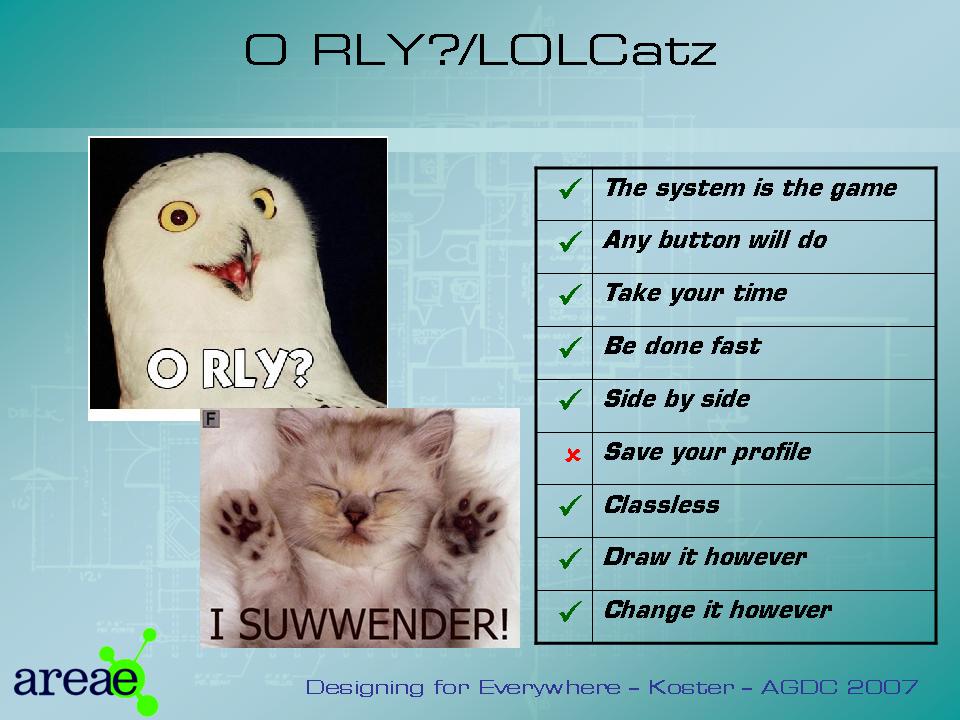 O RLY?/LOLCatz

O RLY?

F

I SUWWENDER!

| | |
|---|---|
| ✓ | The system is the game |
| ✓ | Any button will do |
| ✓ | Take your time |
| ✓ | Be done fast |
| ✓ | Side by side |
| × | Save your profile |
| ✓ | Classless |
| ✓ | Draw it however |
| ✓ | Change it however |

areae

Designing for Everywhere – Koster – AGDC 2007